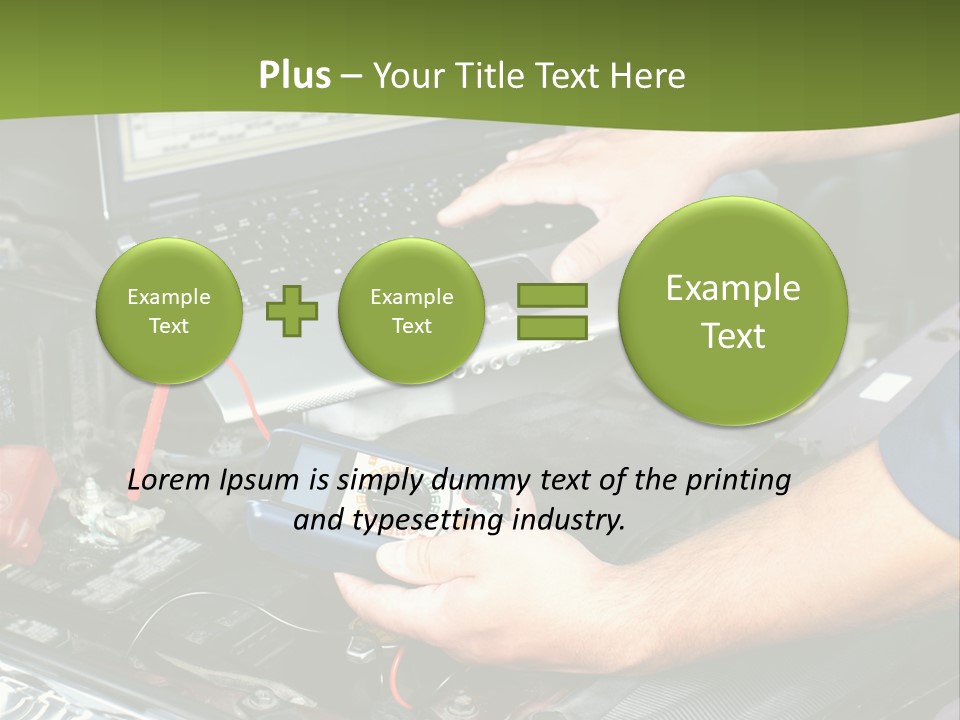 Plus – Your Title Text Here

Example Text

Example Text

Example Text

Lorem Ipsum is simply dummy text of the printing and typesetting industry.